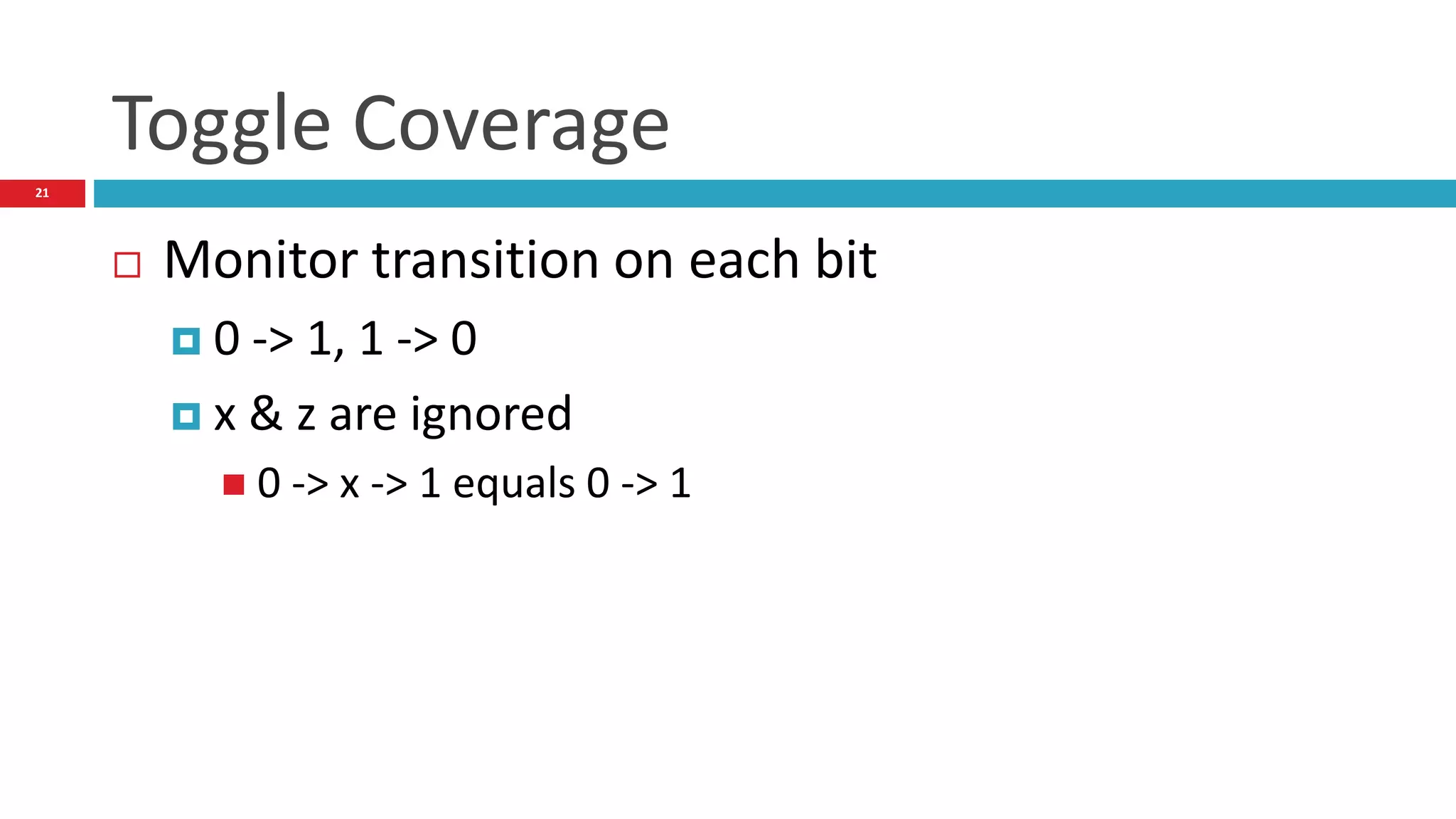 Toggle Coverage

21

Monitor transition on each bit

0 -> 1, 1 -> 0

x & z are ignored

0 -> x -> 1 equals 0 -> 1